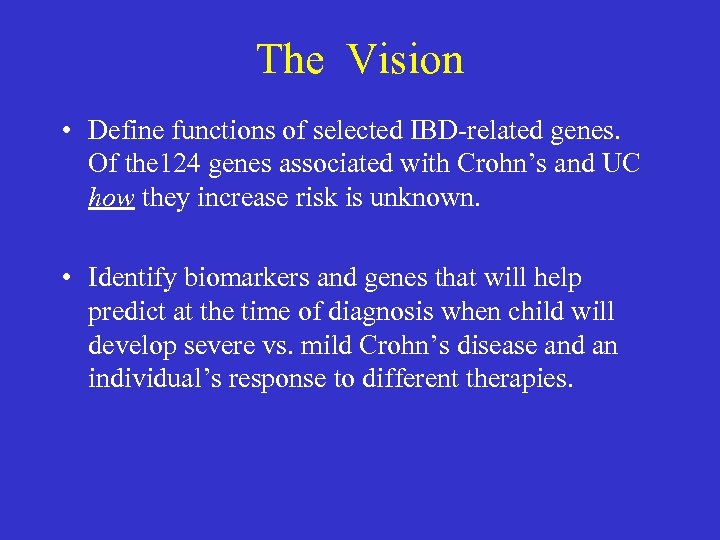 The Vision

• Define functions of selected IBD-related genes. Of the124 genes associated with Crohn’s and UC how they increase risk is unknown.

• Identify biomarkers and genes that will help predict at the time of diagnosis when child will develop severe vs. mild Crohn’s disease and an individual’s response to different therapies.